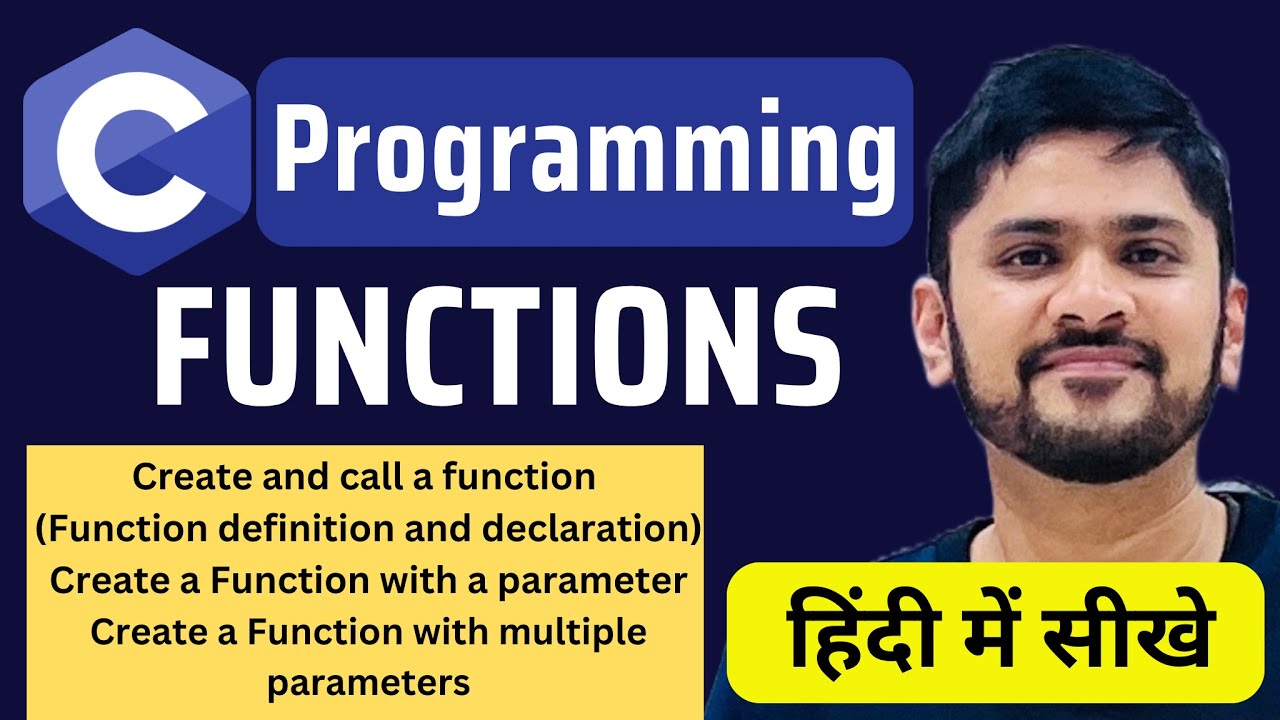 C Programming

FUNCTIONS

Create and call a function
(Function definition and declaration)
Create a Function with a parameter
Create a Function with multiple parameters

हिंदी में सीखे